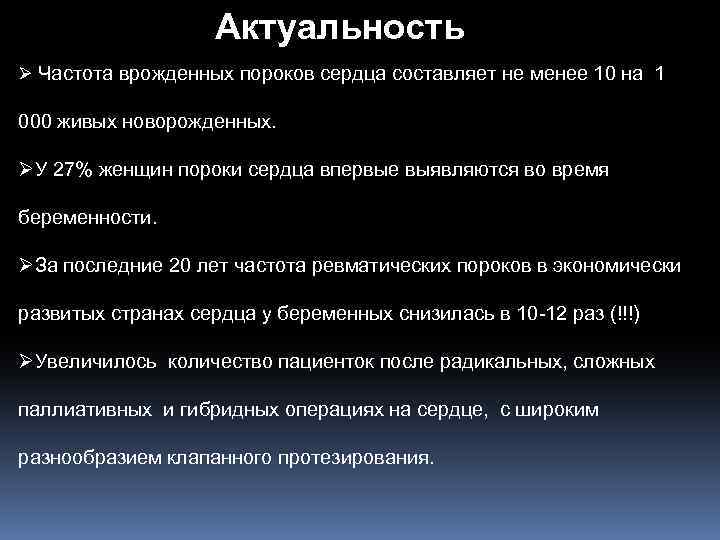 Актуальность

➢ Частота врожденных пороков сердца составляет не менее 10 на 1 000 живых новорожденных.

➢У 27% женщин пороки сердца впервые выявляются во время беременности.

➢За последние 20 лет частота ревматических пороков в экономически развитых странах сердца у беременных снизилась в 10-12 раз (!!!)

➢Увеличилось количество пациенток после радикальных, сложных паллиативных и гибридных операциях на сердце, с широким разнообразием клапанного протезирования.